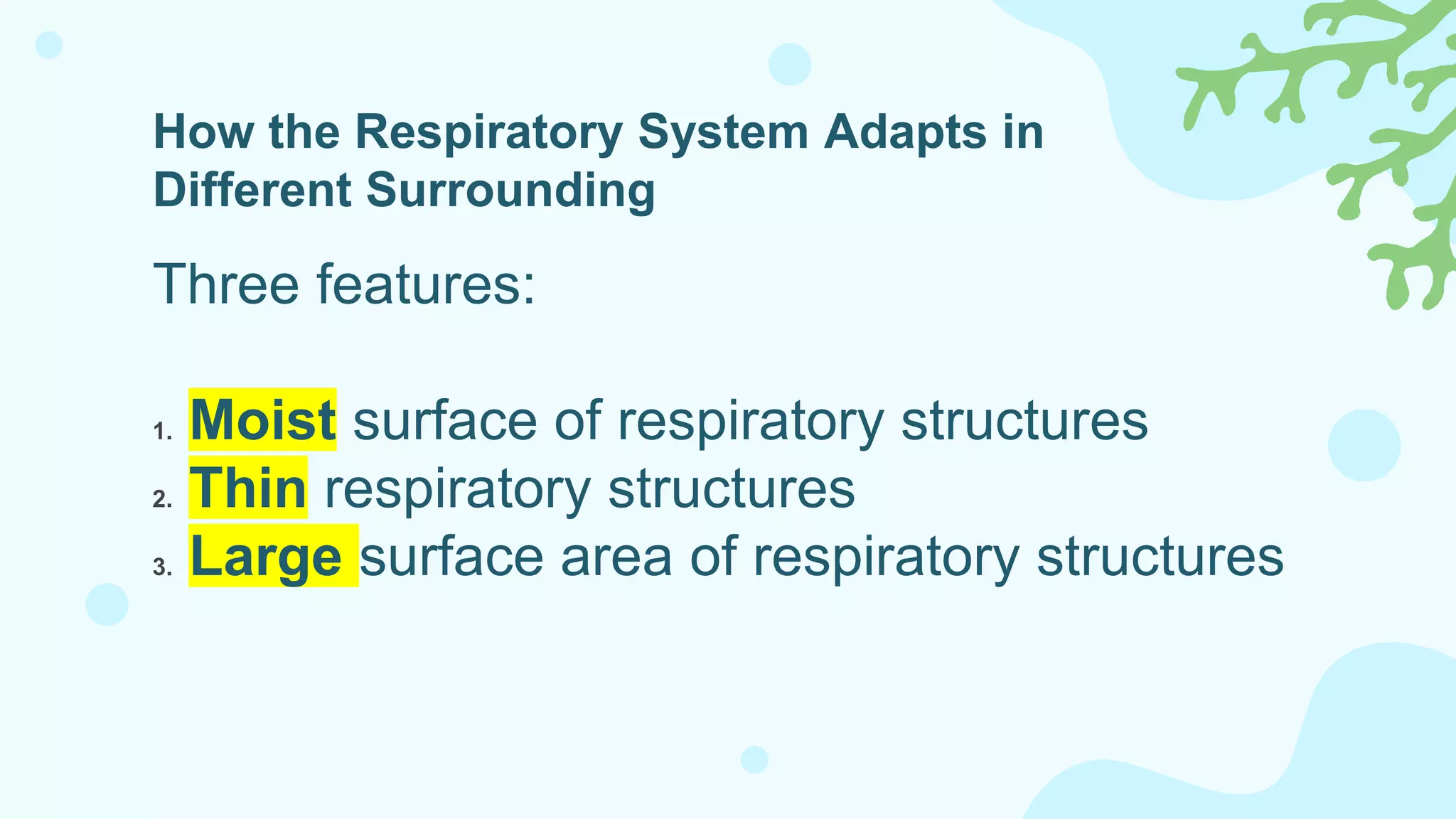 How the Respiratory System Adapts in Different Surrounding

Three features:

1. Moist surface of respiratory structures
2. Thin respiratory structures
3. Large surface area of respiratory structures